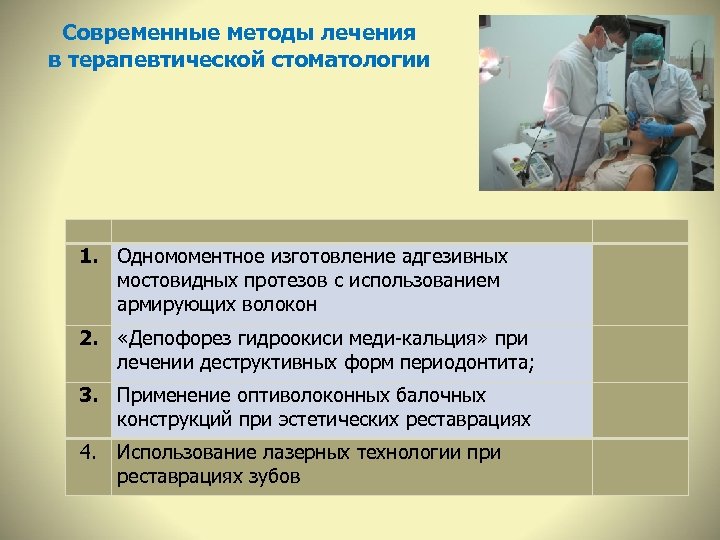 Современные методы лечения в терапевтической стоматологии

| | | |
|---|---|---|
| 1. | Одномоментное изготовление адгезивных мостовидных протезов с использованием армирующих волокон | |
| 2. | «Депофорез гидроокиси меди-кальция» при лечении деструктивных форм периодонтита; | |
| 3. | Применение оптиволоконных балочных конструкций при эстетических реставрациях | |
| 4. | Использование лазерных технологии при реставрациях зубов | |